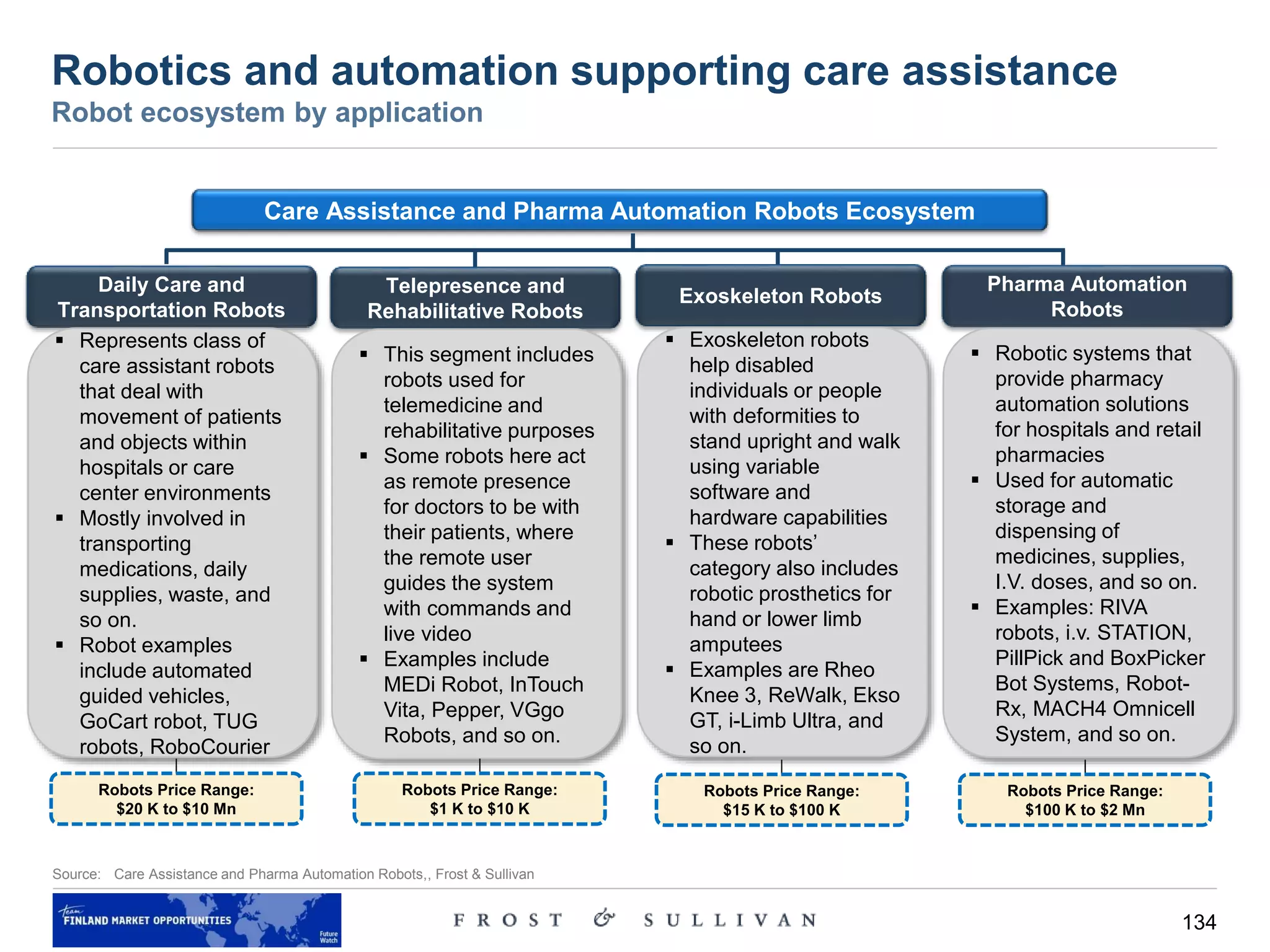 Robotics and automation supporting care assistance
Robot ecosystem by application

Care Assistance and Pharma Automation Robots Ecosystem

Daily Care and Transportation Robots

▪ Represents class of care assistant robots that deal with movement of patients and objects within hospitals or care center environments
▪ Mostly involved in transporting medications, daily supplies, waste, and so on.
▪ Robot examples include automated guided vehicles, GoCart robot, TUG robots, RoboCourier

Robots Price Range:
$20 K to $10 Mn

Telepresence and Rehabilitative Robots

▪ This segment includes robots used for telemedicine and rehabilitative purposes
▪ Some robots here act as remote presence for doctors to be with their patients, where the remote user guides the system with commands and live video
▪ Examples include MEDi Robot, InTouch Vita, Pepper, VGgo Robots, and so on.

Robots Price Range:
$1 K to $10 K

Exoskeleton Robots

▪ Exoskeleton robots help disabled individuals or people with deformities to stand upright and walk using variable software and hardware capabilities
▪ These robots' category also includes robotic prosthetics for hand or lower limb amputees
▪ Examples are Rheo Knee 3, ReWalk, Ekso GT, i-Limb Ultra, and so on.

Robots Price Range:
$15 K to $100 K

Pharma Automation Robots

▪ Robotic systems that provide pharmacy automation solutions for hospitals and retail pharmacies
▪ Used for automatic storage and dispensing of medicines, supplies, I.V. doses, and so on.
▪ Examples: RIVA robots, i.v. STATION, PillPick and BoxPicker Bot Systems, Robot-Rx, MACH4 Omnicell System, and so on.

Robots Price Range:
$100 K to $2 Mn

Source: Care Assistance and Pharma Automation Robots,, Frost & Sullivan

Team FINLAND MARKET OPPORTUNITIES Future Watch

FROST & SULLIVAN

134